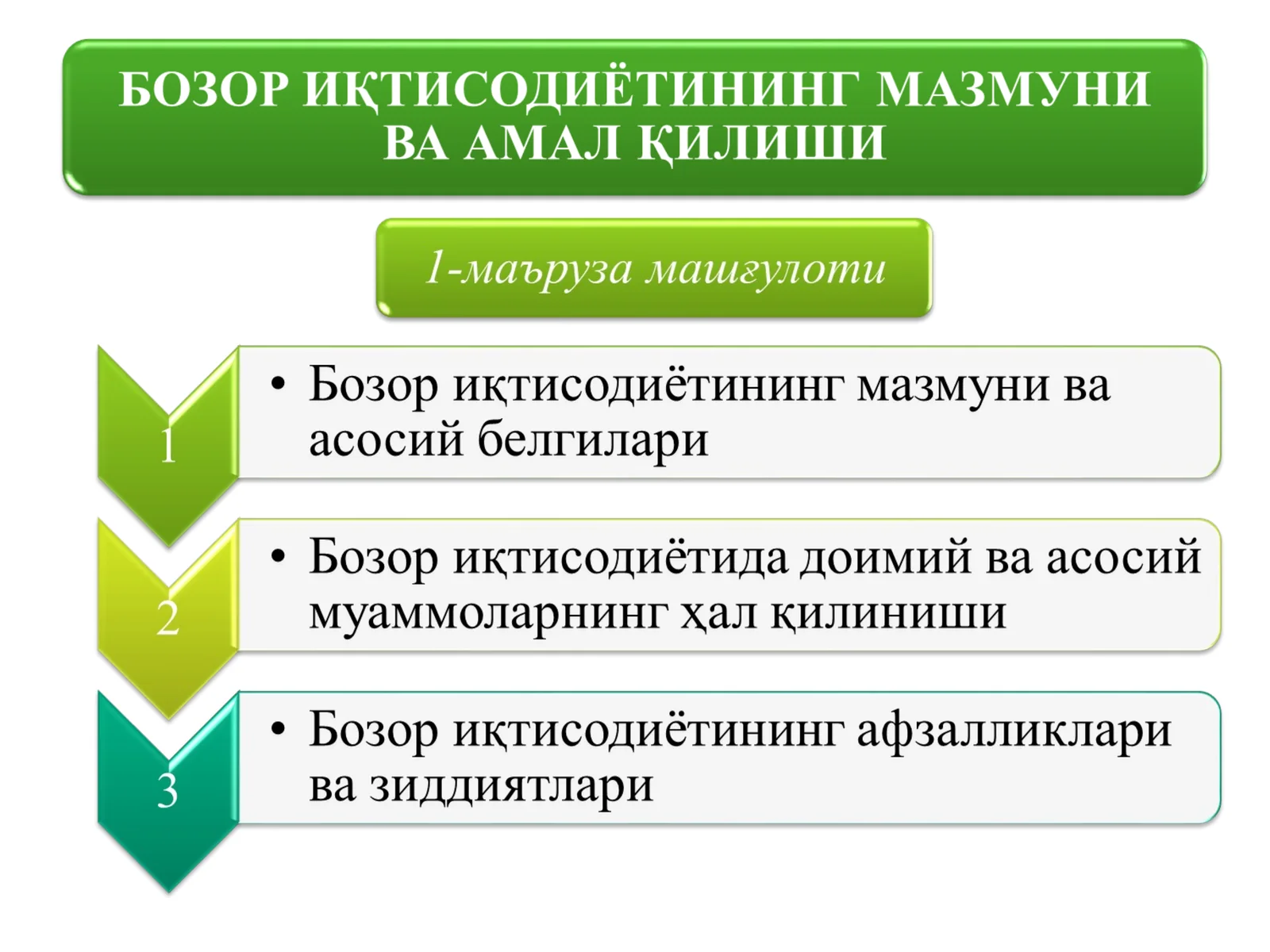 БОЗОР ИҚТИСОДИЁТИНИНГ МАЗМУНИ ВА АМАЛ ҚИЛИШИ

1-маъруза машғулоти

1

• Бозор иқтисодиётининг мазмуни ва асосий белгилари

2

• Бозор иқтисодиётида доимий ва асосий муаммоларнинг ҳал қилиниши

3

• Бозор иқтисодиётининг афзалликлари ва зиддиятлари